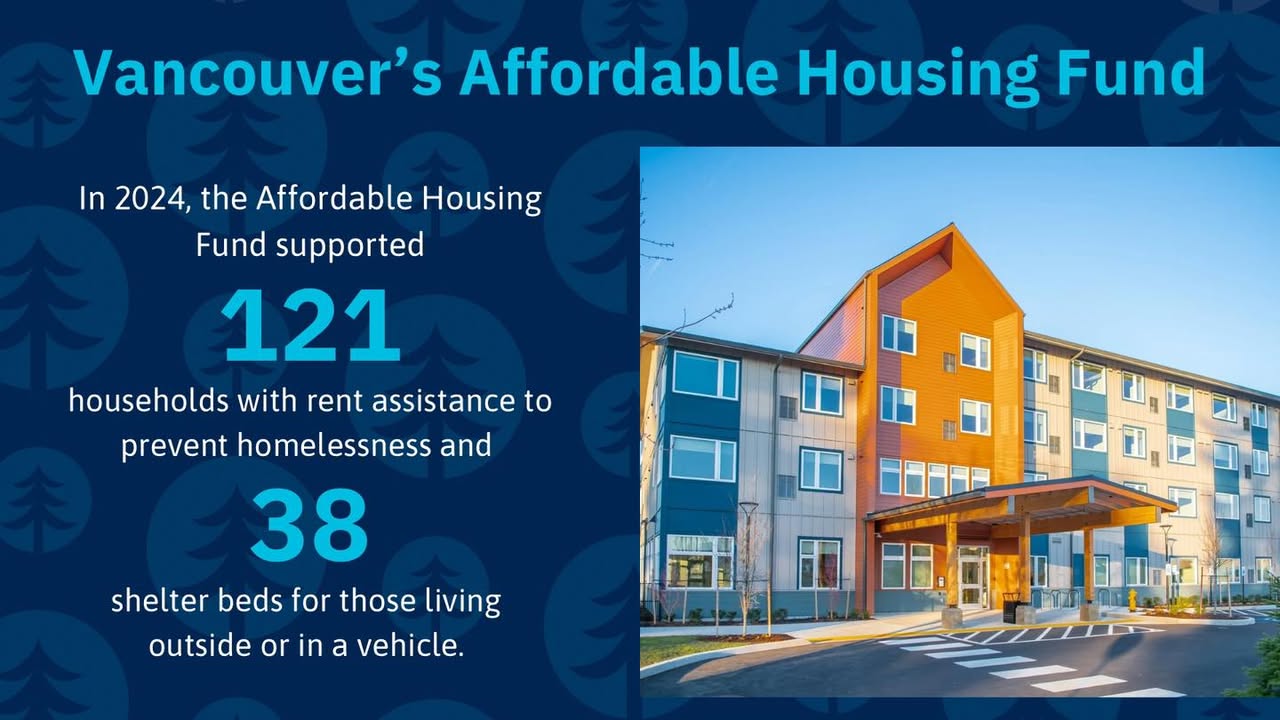 Vancouver's Affordable Housing Fund

In 2024, the Affordable Housing Fund supported

121

households with rent assistance to prevent homelessness and

38

shelter beds for those living outside or in a vehicle.